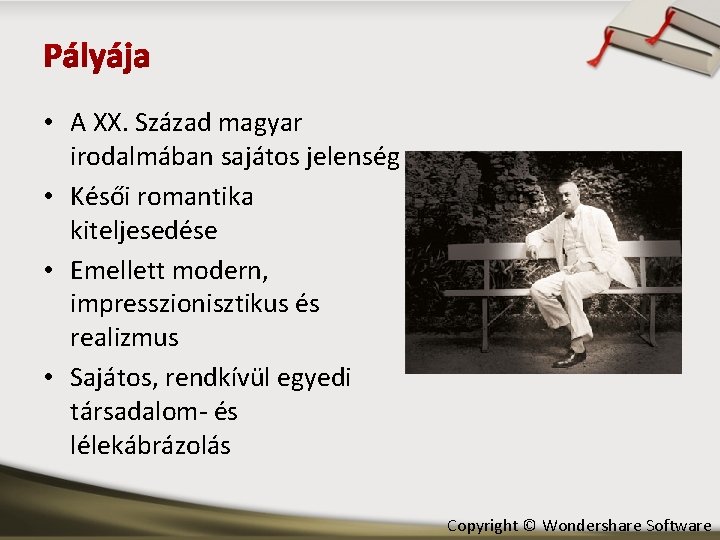 Pályája

• A XX. Század magyar irodalmában sajátos jelenség
• Késői romantika kiteljesedése
• Emellett modern, impresszionisztikus és realizmus
• Sajátos, rendkívül egyedi társadalom- és lélekábrázolás

Copyright © Wondershare Software